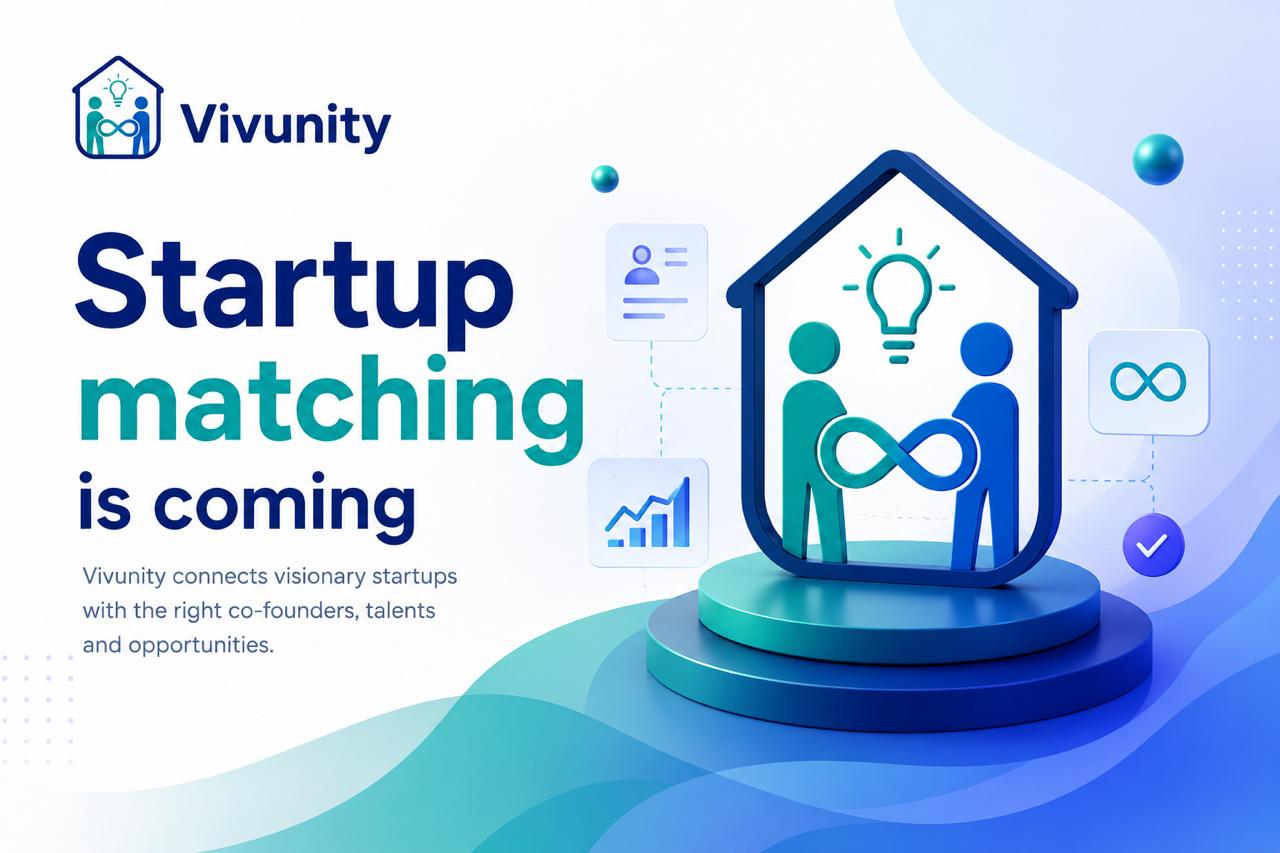 Vivunity

Startup matching is coming

Vivunity connects visionary startups with the right co-founders, talents and opportunities.